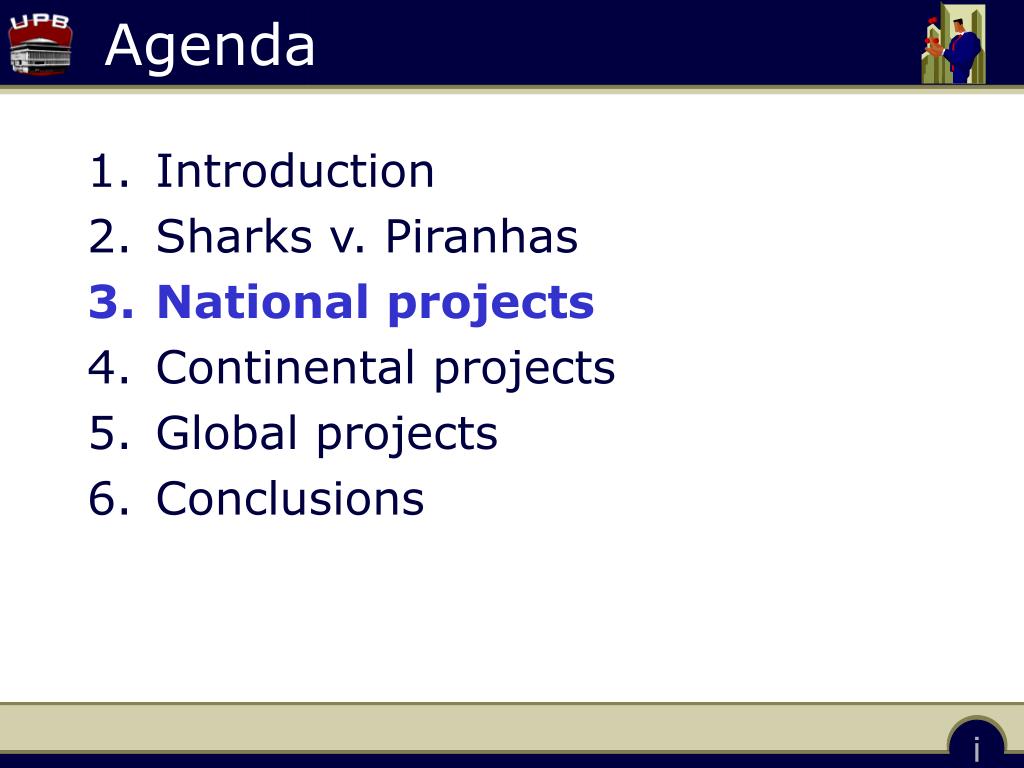 UPB

Agenda

1. Introduction
2. Sharks v. Piranhas
3. National projects
4. Continental projects
5. Global projects
6. Conclusions

i